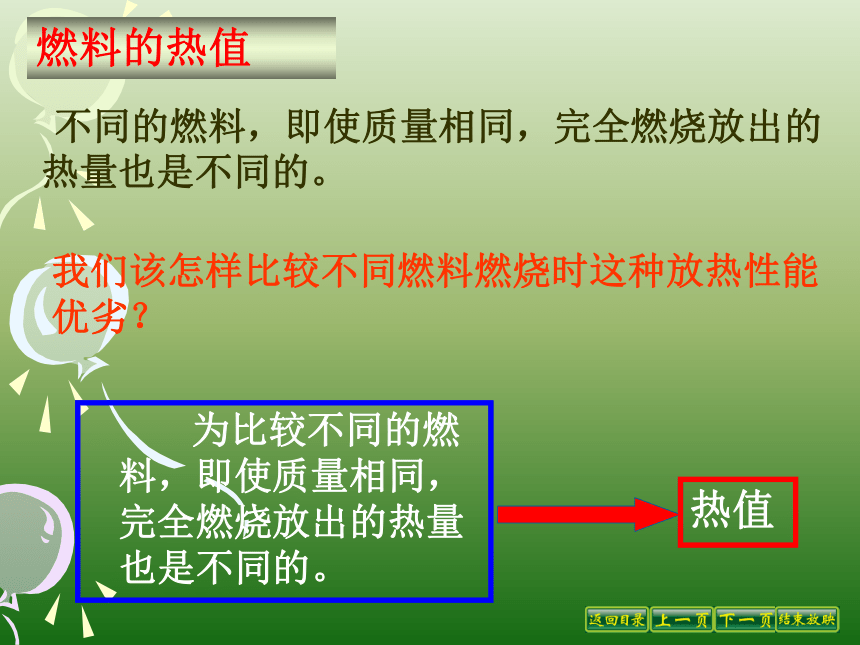 燃料的热值

不同的燃料，即使质量相同，完全燃烧放出的热量也是不同的。

我们该怎样比较不同燃料燃烧时这种放热性能优劣？

为比较不同的燃料，即使质量相同，完全燃烧放出的热量也是不同的。

热值

返回目录 上一页 下一页 结束放映